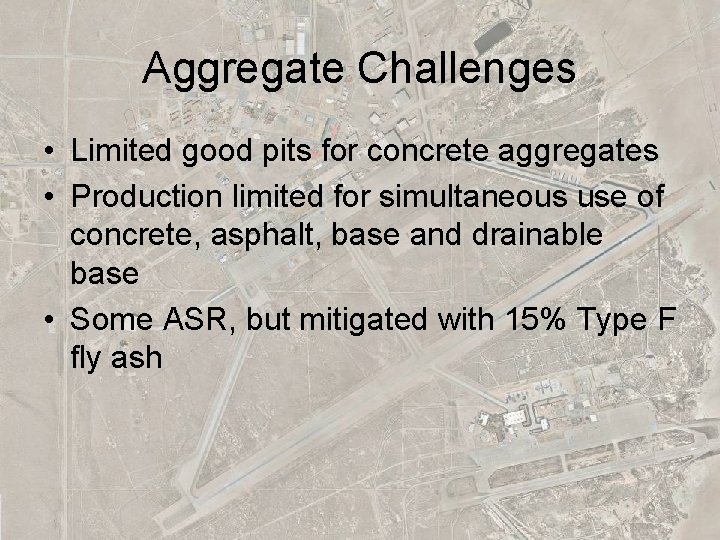 Aggregate Challenges

• Limited good pits for concrete aggregates
• Production limited for simultaneous use of concrete, asphalt, base and drainable base
• Some ASR, but mitigated with 15% Type F fly ash